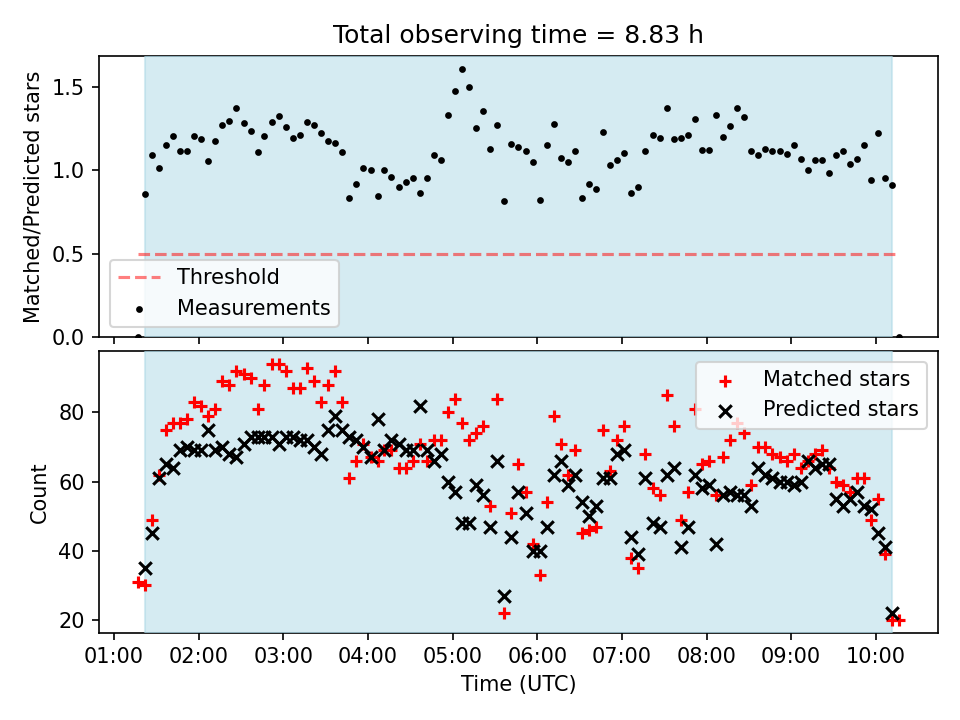 Total observing time = 8.83 h

Matched/Predicted stars

1.5
1.0
0.5
0.0

Threshold
Measurements

Count

80
60
40
20

Matched stars
Predicted stars

01:00 02:00 03:00 04:00 05:00 06:00 07:00 08:00 09:00 10:00

Time (UTC)